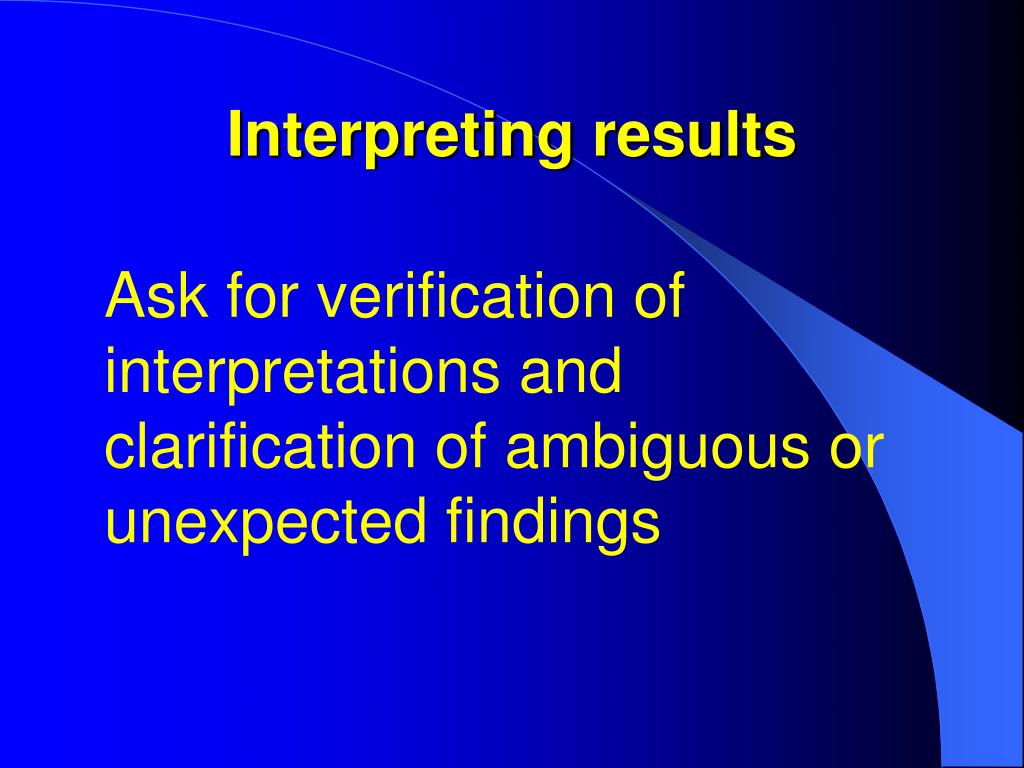 Interpreting results

Ask for verification of interpretations and clarification of ambiguous or unexpected findings